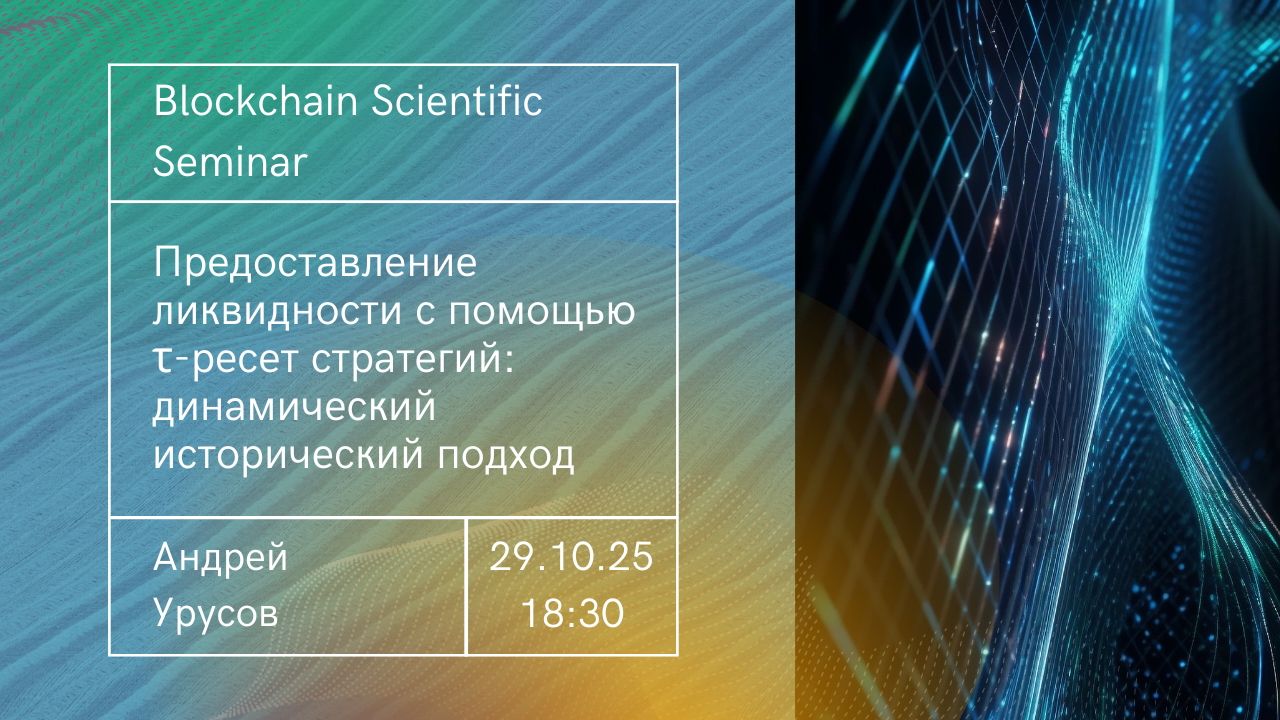 Blockchain Scientific Seminar

Предоставление ликвидности с помощью τ-ресет стратегий: динамический исторический подход

Андрей Урусов

29.10.25
18:30